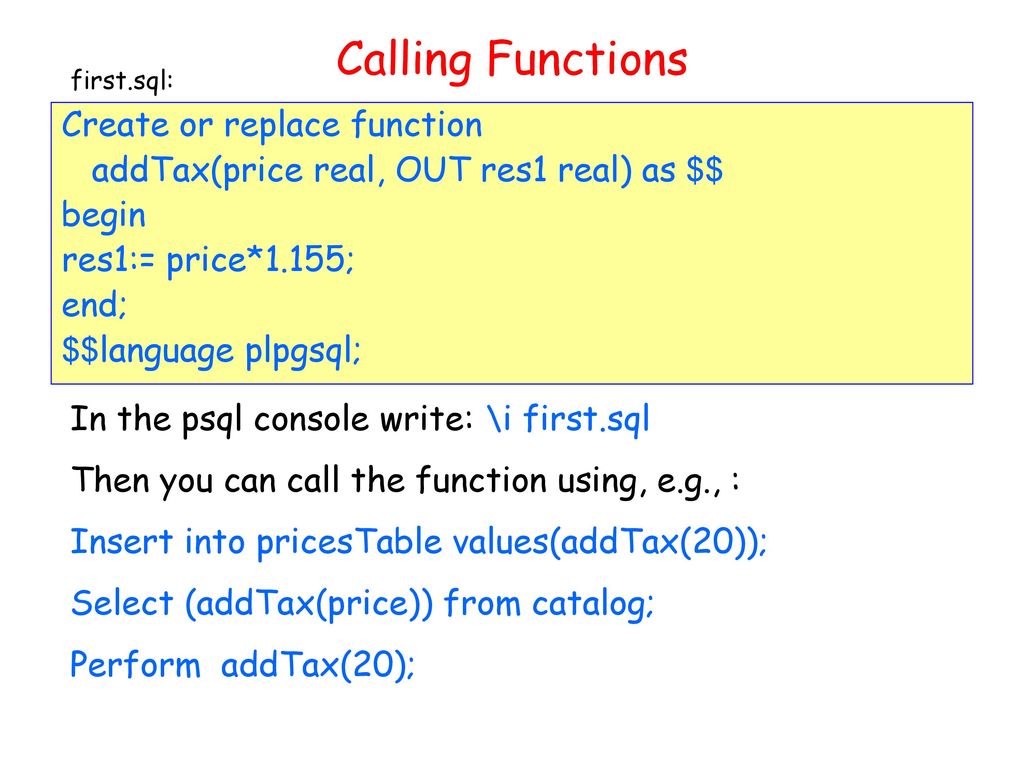 Calling Functions

first.sql:

Create or replace function
addTax(price real, OUT res1 real) as \$\$
begin
res1:= price*1.155;
end;
\$\$language plpgsql;

In the psql console write: \i first.sql

Then you can call the function using, e.g., :

Insert into pricesTable values(addTax(20));

Select (addTax(price)) from catalog;

Perform addTax(20);